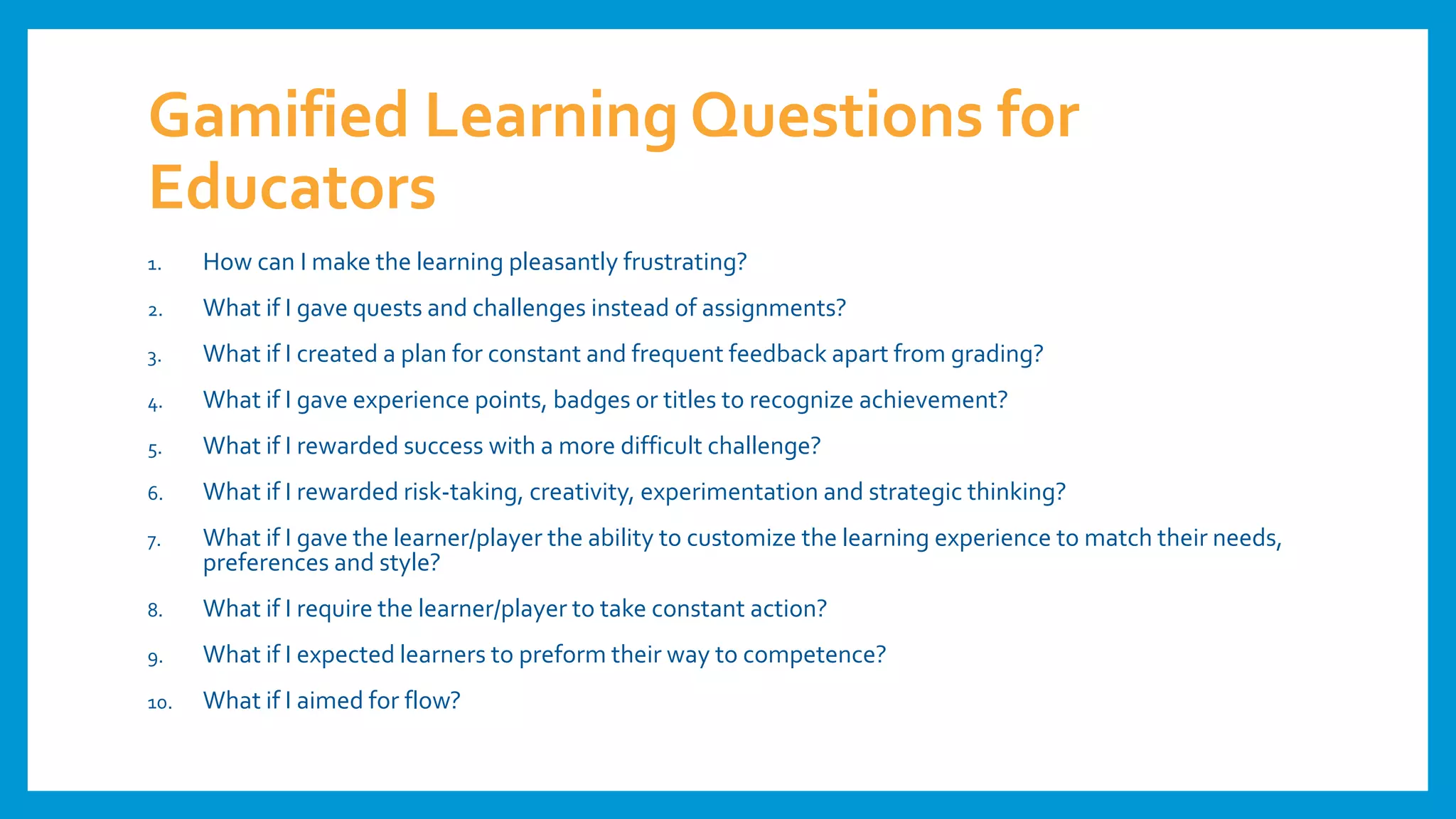 Gamified Learning Questions for Educators

1. How can I make the learning pleasantly frustrating?
2. What if I gave quests and challenges instead of assignments?
3. What if I created a plan for constant and frequent feedback apart from grading?
4. What if I gave experience points, badges or titles to recognize achievement?
5. What if I rewarded success with a more difficult challenge?
6. What if I rewarded risk-taking, creativity, experimentation and strategic thinking?
7. What if I gave the learner/player the ability to customize the learning experience to match their needs, preferences and style?
8. What if I require the learner/player to take constant action?
9. What if I expected learners to preform their way to competence?
10. What if I aimed for flow?